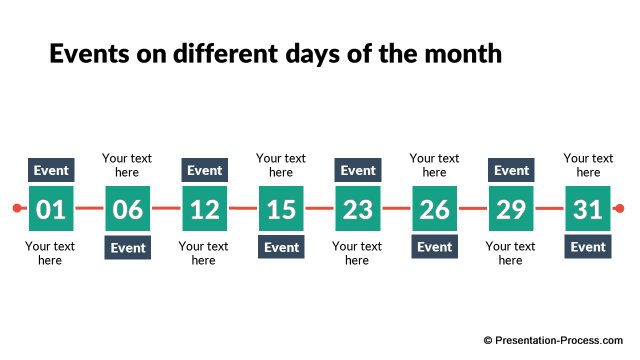 Events on different days of the month

Event
01
Your text here

Your text here
06
Event

Event
12
Your text here

Your text here
15
Event

Event
23
Your text here

Your text here
26
Event

Event
29
Your text here

Your text here
31
Event

© Presentation-Process.com